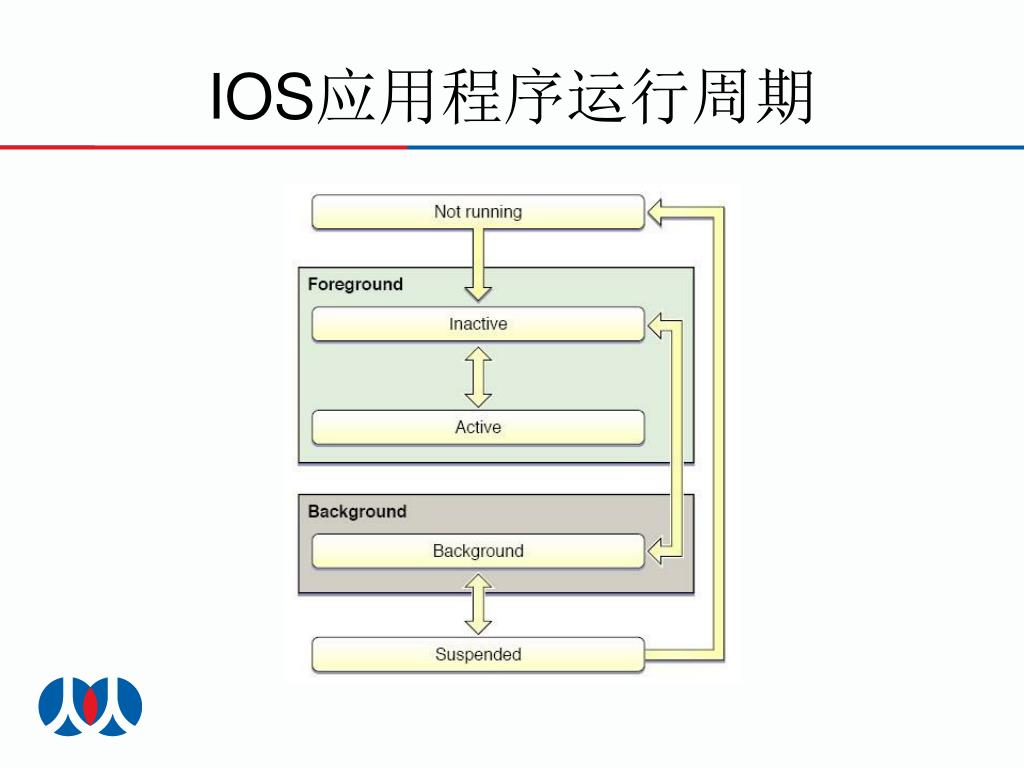 IOS应用程序运行周期

Not running

Foreground

Inactive

Active

Background

Background

Suspended